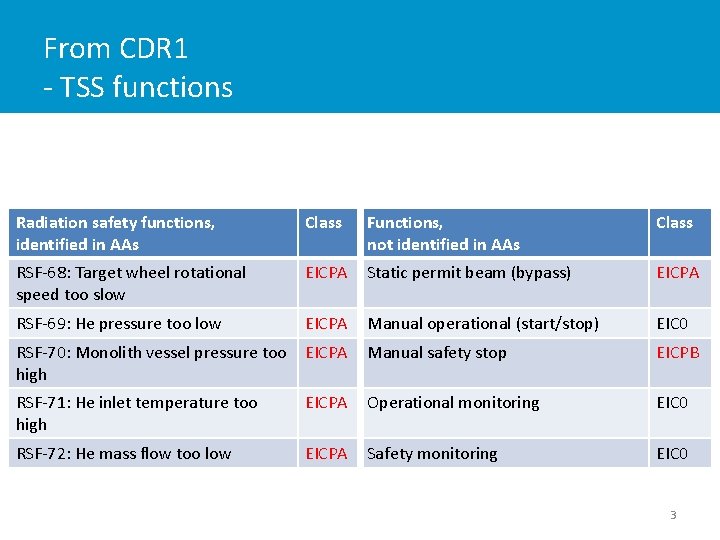 From CDR1
- TSS functions

| Radiation safety functions, identified in AAs | Class |
|---|---|
| RSF-68: Target wheel rotational speed too slow | EICPA |
| RSF-69: He pressure too low | EICPA |
| RSF-70: Monolith vessel pressure too high | EICPA |
| RSF-71: He inlet temperature too high | EICPA |
| RSF-72: He mass flow too low | EICPA |

| Functions, not identified in AAs | Class |
|---|---|
| Static permit beam (bypass) | EICPA |
| Manual operational (start/stop) | EIC0 |
| Manual safety stop | EICPB |
| Operational monitoring | EIC0 |
| Safety monitoring | EIC0 |

3